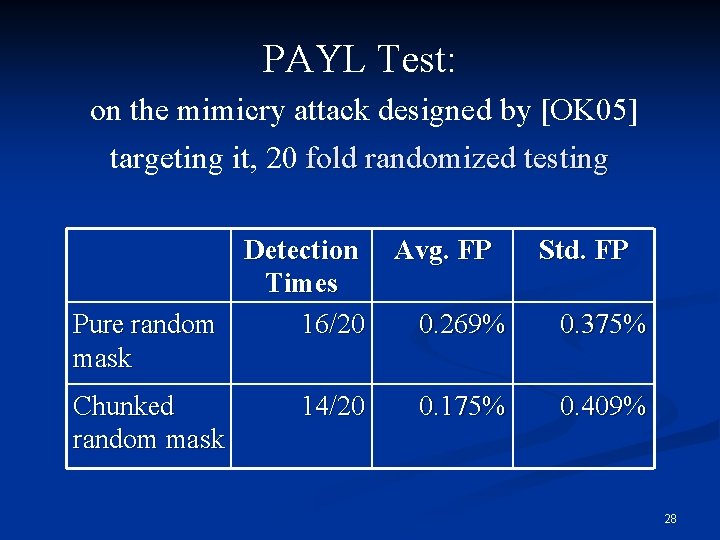 PAYL Test:

on the mimicry attack designed by [OK05] targeting it, 20 fold randomized testing

| | Detection Times | Avg. FP | Std. FP |
|---|---|---|---|
| Pure random mask | 16/20 | 0.269% | 0.375% |
| Chunked random mask | 14/20 | 0.175% | 0.409% |

28